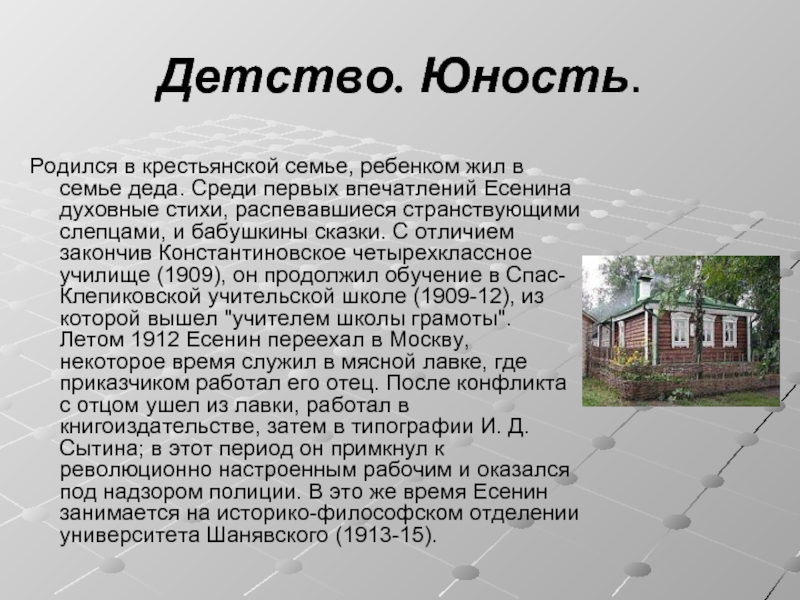 Детство. Юность.

Родился в крестьянской семье, ребенком жил в семье деда. Среди первых впечатлений Есенина духовные стихи, распевавшиеся странствующими слепцами, и бабушкины сказки. С отличием закончив Константиновское четырехклассное училище (1909), он продолжил обучение в Спас-Клепиковской учительской школе (1909-12), из которой вышел "учителем школы грамоты". Летом 1912 Есенин переехал в Москву, некоторое время служил в мясной лавке, где приказчиком работал его отец. После конфликта с отцом ушел из лавки, работал в книгоиздательстве, затем в типографии И. Д. Сытина; в этот период он примкнул к революционно настроенным рабочим и оказался под надзором полиции. В это же время Есенин занимается на историко-философском отделении университета Шанявского (1913-15).